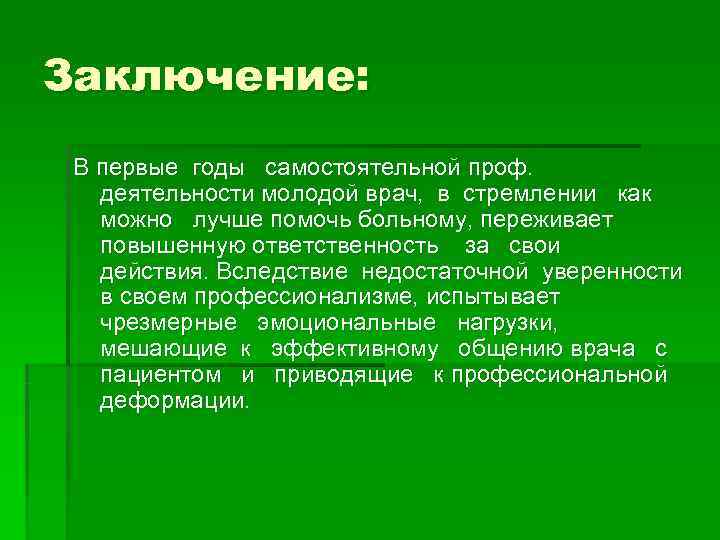 Заключение:

В первые годы самостоятельной проф. деятельности молодой врач, в стремлении как можно лучше помочь больному, переживает повышенную ответственность за свои действия. Вследствие недостаточной уверенности в своем профессионализме, испытывает чрезмерные эмоциональные нагрузки, мешающие к эффективному общению врача с пациентом и приводящие к профессиональной деформации.